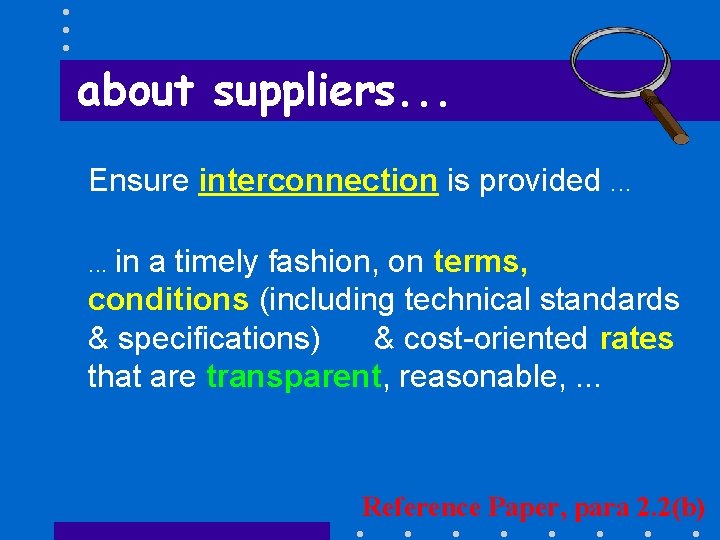 about suppliers...

Ensure interconnection is provided ...

... in a timely fashion, on terms, conditions (including technical standards & specifications) & cost-oriented rates that are transparent, reasonable, ...

Reference Paper, para 2.2(b)